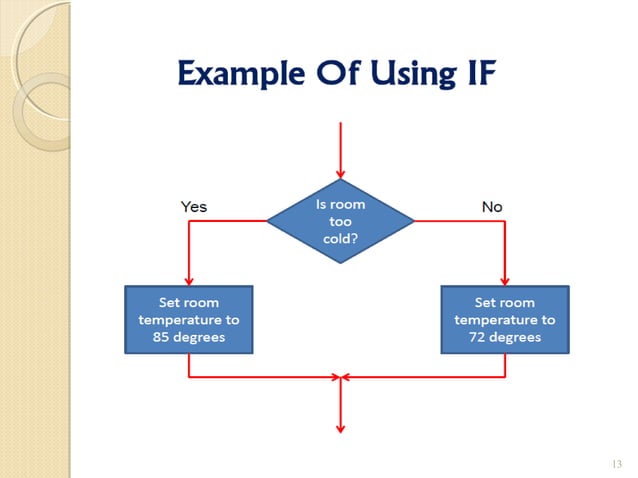 Example Of Using IF

Is room too cold?

Yes

No

Set room temperature to 85 degrees

Set room temperature to 72 degrees

13